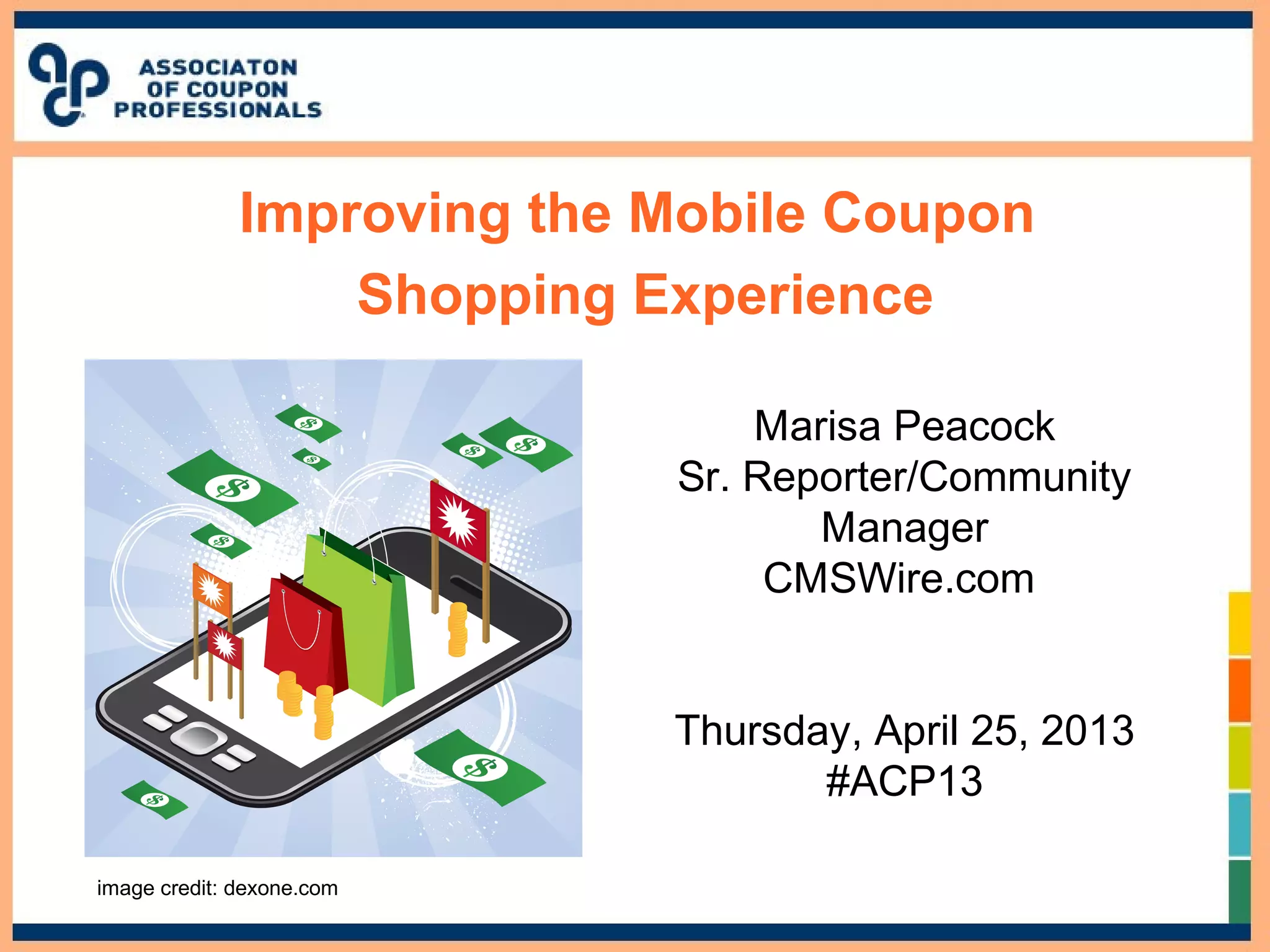 ASSOCIATON OF COUPON PROFESSIONALS

Improving the Mobile Coupon Shopping Experience

Marisa Peacock
Sr. Reporter/Community Manager
CMSWire.com

Thursday, April 25, 2013
#ACP13

image credit: dexone.com